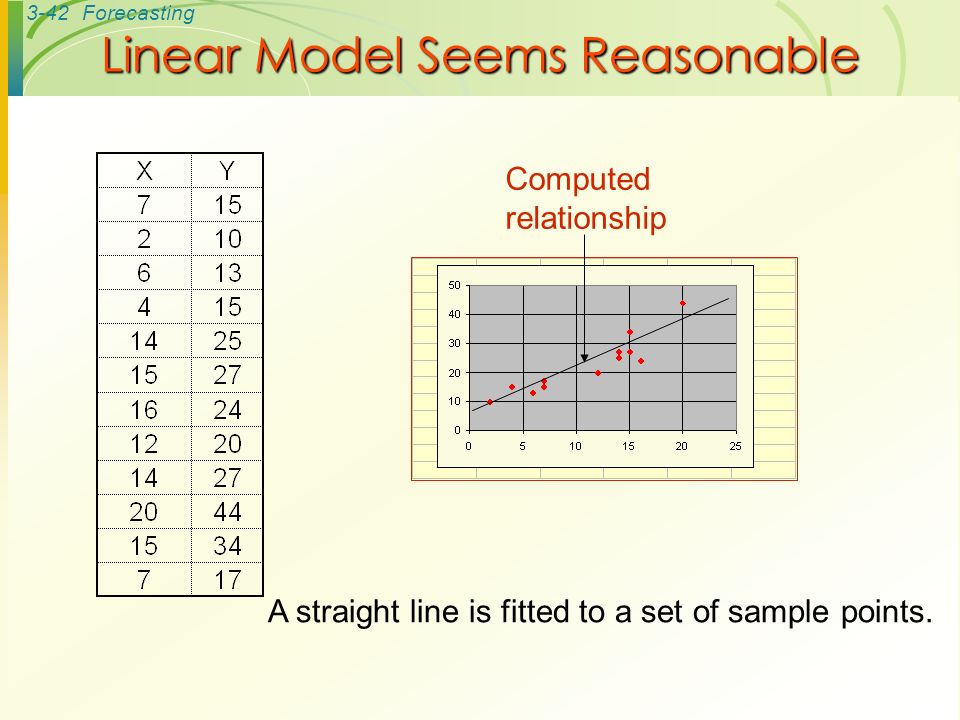 3-42 Forecasting

Linear Model Seems Reasonable

| X | Y |
|---|---|
| 7 | 15 |
| 2 | 10 |
| 6 | 13 |
| 4 | 15 |
| 14 | 25 |
| 15 | 27 |
| 16 | 24 |
| 12 | 20 |
| 14 | 27 |
| 20 | 44 |
| 15 | 34 |
| 7 | 17 |

Computed relationship

50
40
30
20
10
0
0 5 10 15 20 25

A straight line is fitted to a set of sample points.